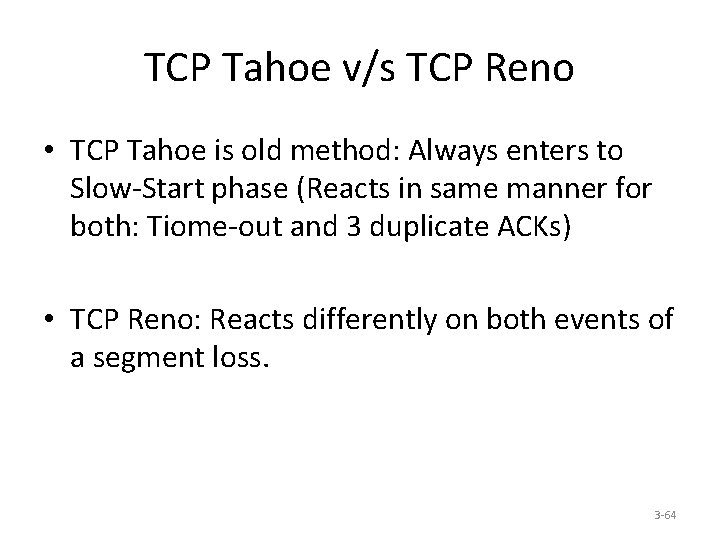 TCP Tahoe v/s TCP Reno

• TCP Tahoe is old method: Always enters to Slow-Start phase (Reacts in same manner for both: Tiome-out and 3 duplicate ACKs)

• TCP Reno: Reacts differently on both events of a segment loss.

3-64